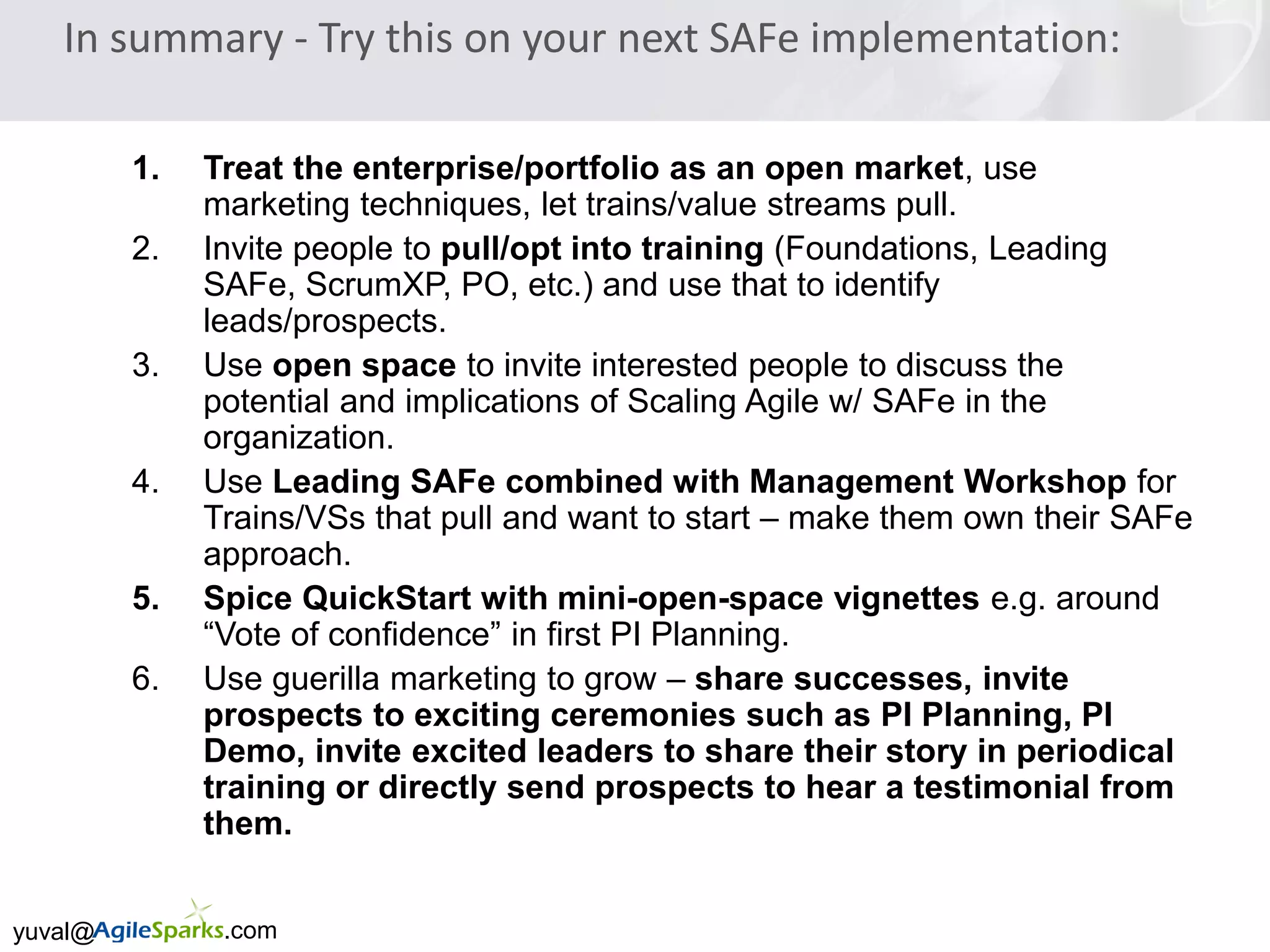 In summary - Try this on your next SAFe implementation:

1. Treat the enterprise/portfolio as an open market, use marketing techniques, let trains/value streams pull.
2. Invite people to pull/opt into training (Foundations, Leading SAFe, ScrumXP, PO, etc.) and use that to identify leads/prospects.
3. Use open space to invite interested people to discuss the potential and implications of Scaling Agile w/ SAFe in the organization.
4. Use Leading SAFe combined with Management Workshop for Trains/VSs that pull and want to start – make them own their SAFe approach.
5. Spice QuickStart with mini-open-space vignettes e.g. around “Vote of confidence” in first PI Planning.
6. Use guerilla marketing to grow – share successes, invite prospects to exciting ceremonies such as PI Planning, PI Demo, invite excited leaders to share their story in periodical training or directly send prospects to hear a testimonial from them.

yuval@AgileSparks.com